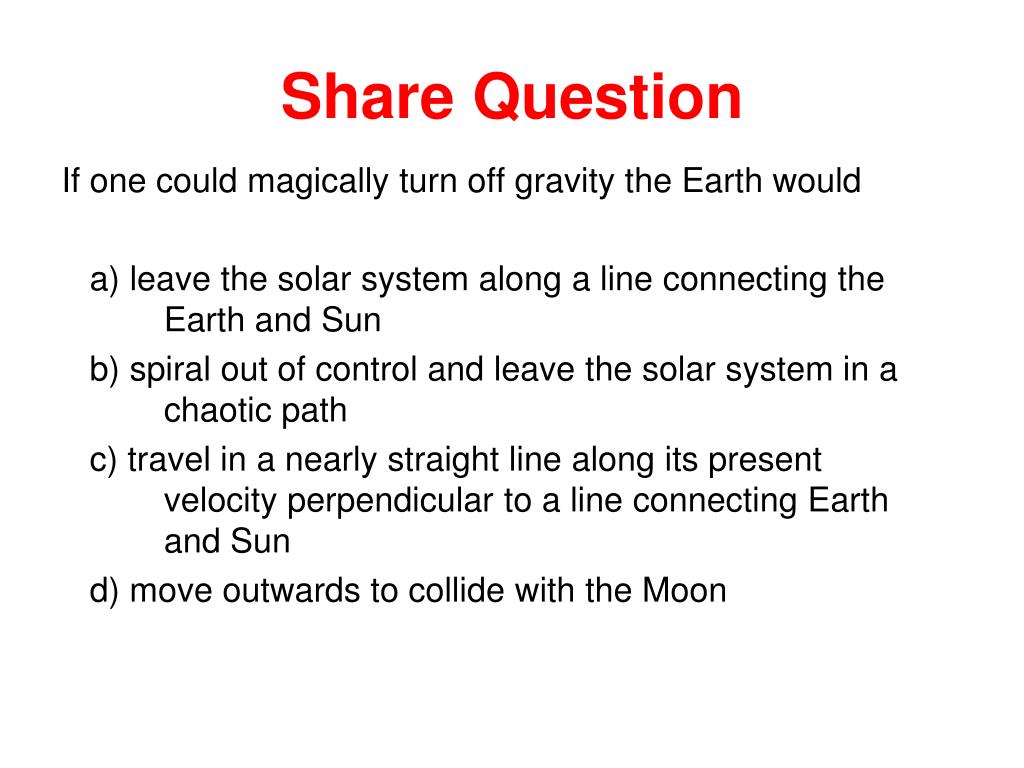 Share Question

If one could magically turn off gravity the Earth would

a) leave the solar system along a line connecting the Earth and Sun

b) spiral out of control and leave the solar system in a chaotic path

c) travel in a nearly straight line along its present velocity perpendicular to a line connecting Earth and Sun

d) move outwards to collide with the Moon